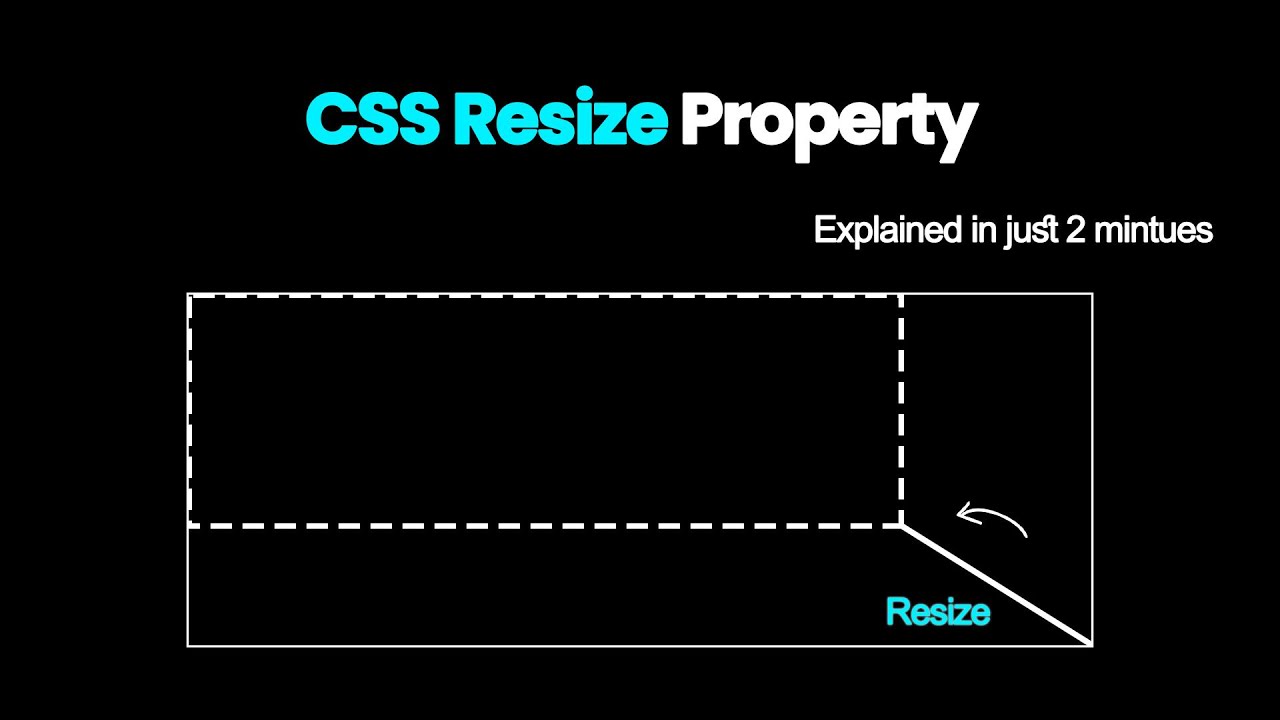 CSS Resize Property

Explained in just 2 mintues

Resize